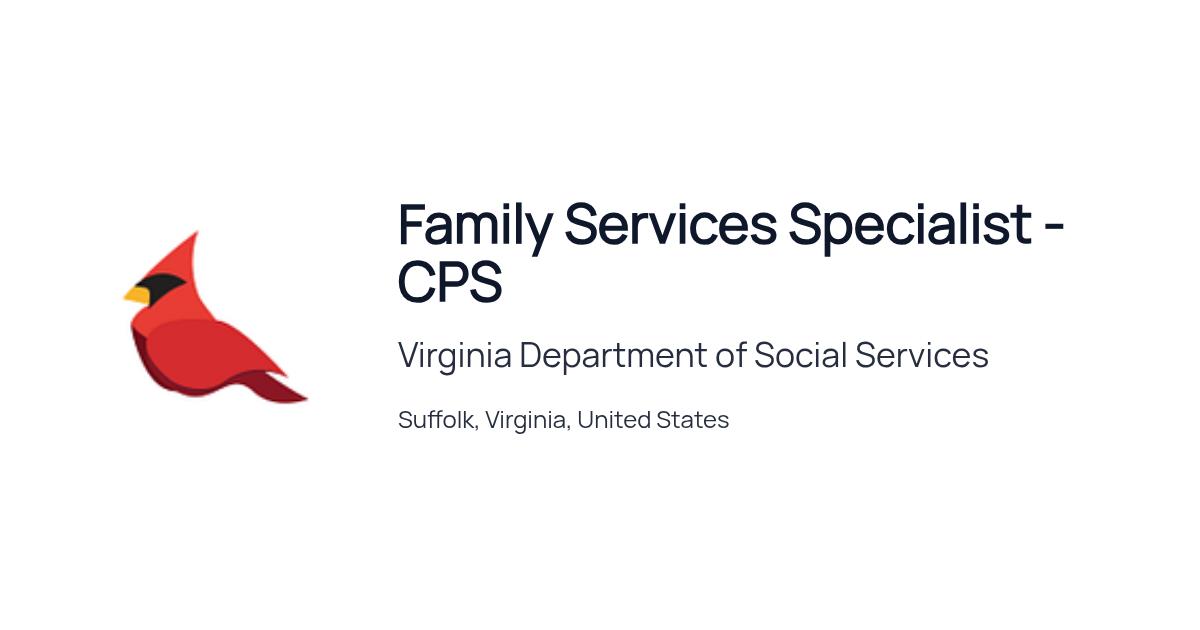 Family Services Specialist - CPS

Virginia Department of Social Services

Suffolk, Virginia, United States